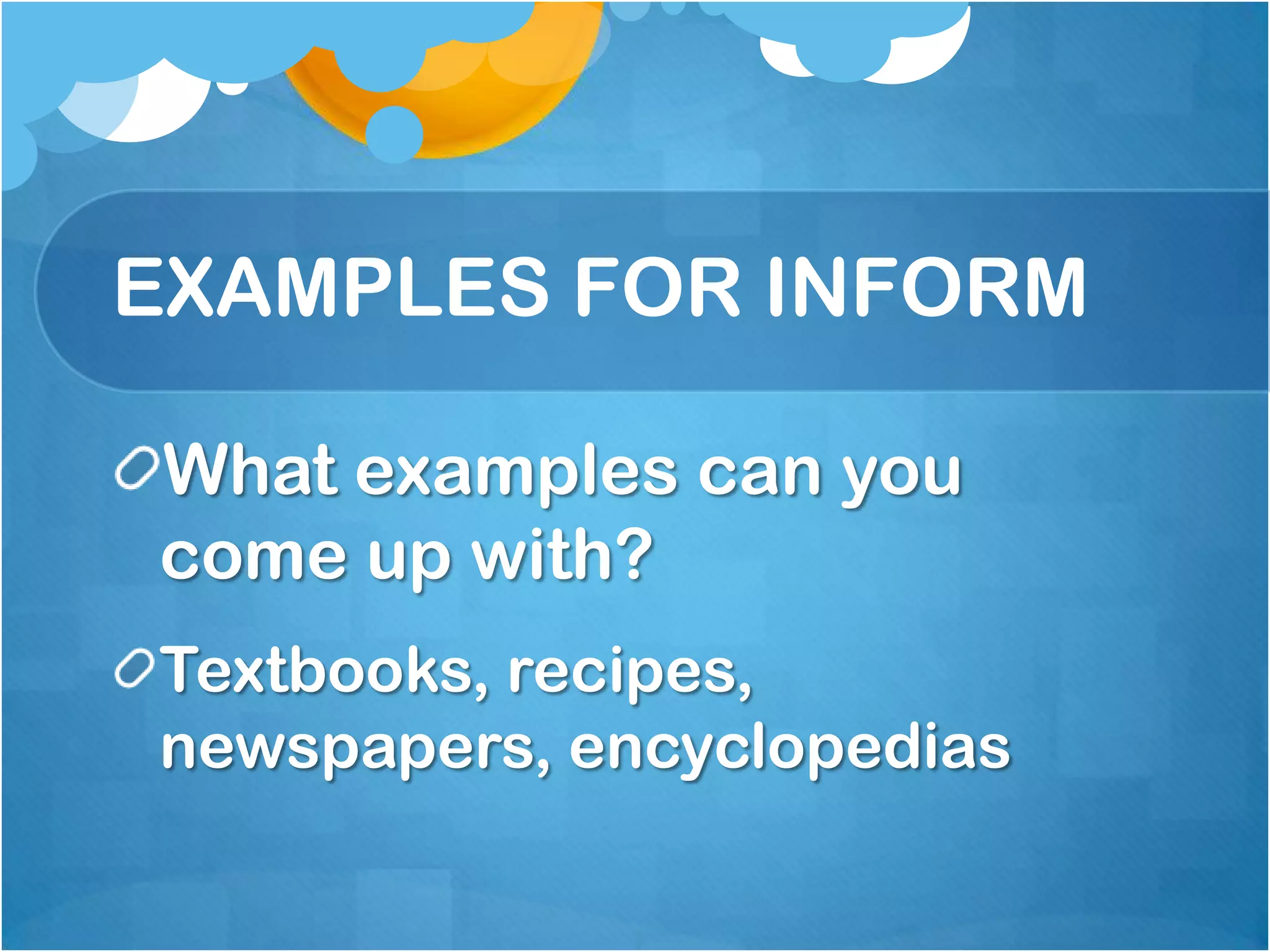 EXAMPLES FOR INFORM

What examples can you come up with?

Textbooks, recipes, newspapers, encyclopedias